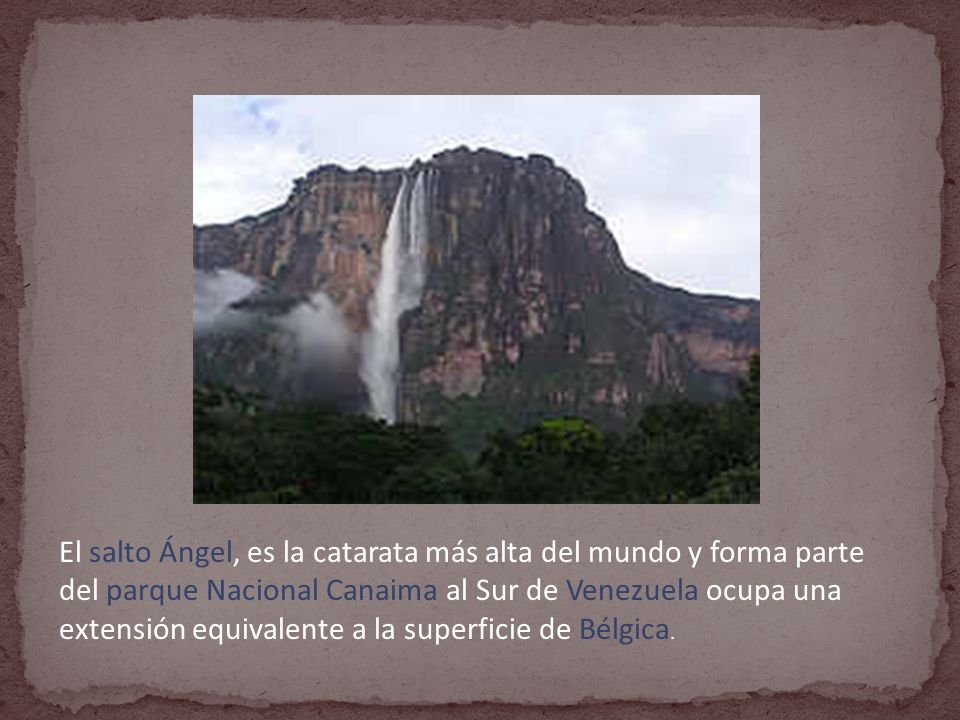 El salto Ángel, es la catarata más alta del mundo y forma parte del parque Nacional Canaima al Sur de Venezuela ocupa una extensión equivalente a la superficie de Bélgica.